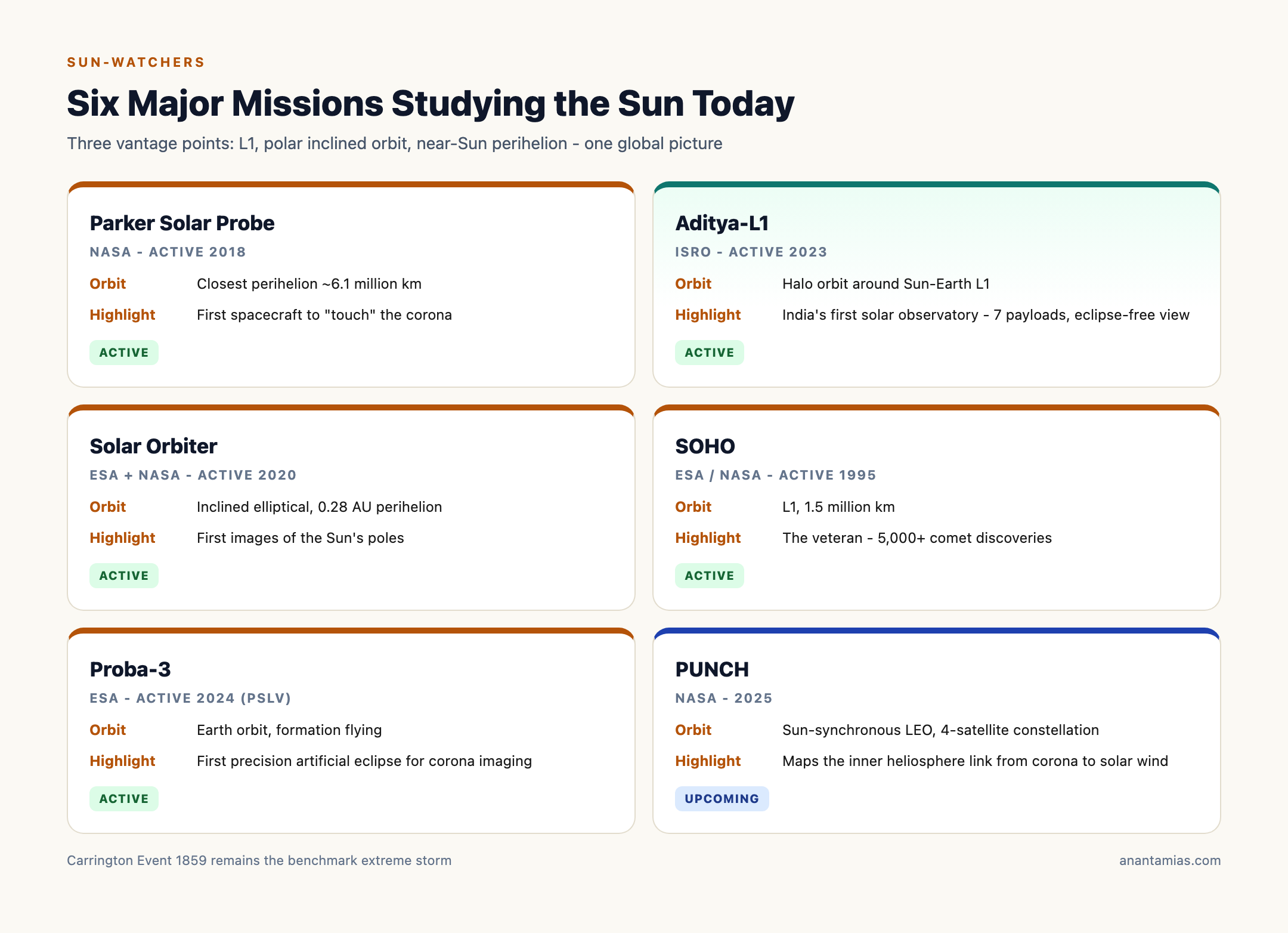 SUN-WATCHERS

Six Major Missions Studying the Sun Today

Three vantage points: L1, polar inclined orbit, near-Sun perihelion - one global picture

Parker Solar Probe
NASA - ACTIVE 2018
Orbit Closest perihelion ~6.1 million km
Highlight First spacecraft to "touch" the corona
ACTIVE

Aditya-L1
ISRO - ACTIVE 2023
Orbit Halo orbit around Sun-Earth L1
Highlight India's first solar observatory - 7 payloads, eclipse-free view
ACTIVE

Solar Orbiter
ESA + NASA - ACTIVE 2020
Orbit Inclined elliptical, 0.28 AU perihelion
Highlight First images of the Sun's poles
ACTIVE

SOHO
ESA / NASA - ACTIVE 1995
Orbit L1, 1.5 million km
Highlight The veteran - 5,000+ comet discoveries
ACTIVE

Proba-3
ESA - ACTIVE 2024 (PSLV)
Orbit Earth orbit, formation flying
Highlight First precision artificial eclipse for corona imaging
ACTIVE

PUNCH
NASA - 2025
Orbit Sun-synchronous LEO, 4-satellite constellation
Highlight Maps the inner heliosphere link from corona to solar wind
UPCOMING

Carrington Event 1859 remains the benchmark extreme storm

anantamias.com